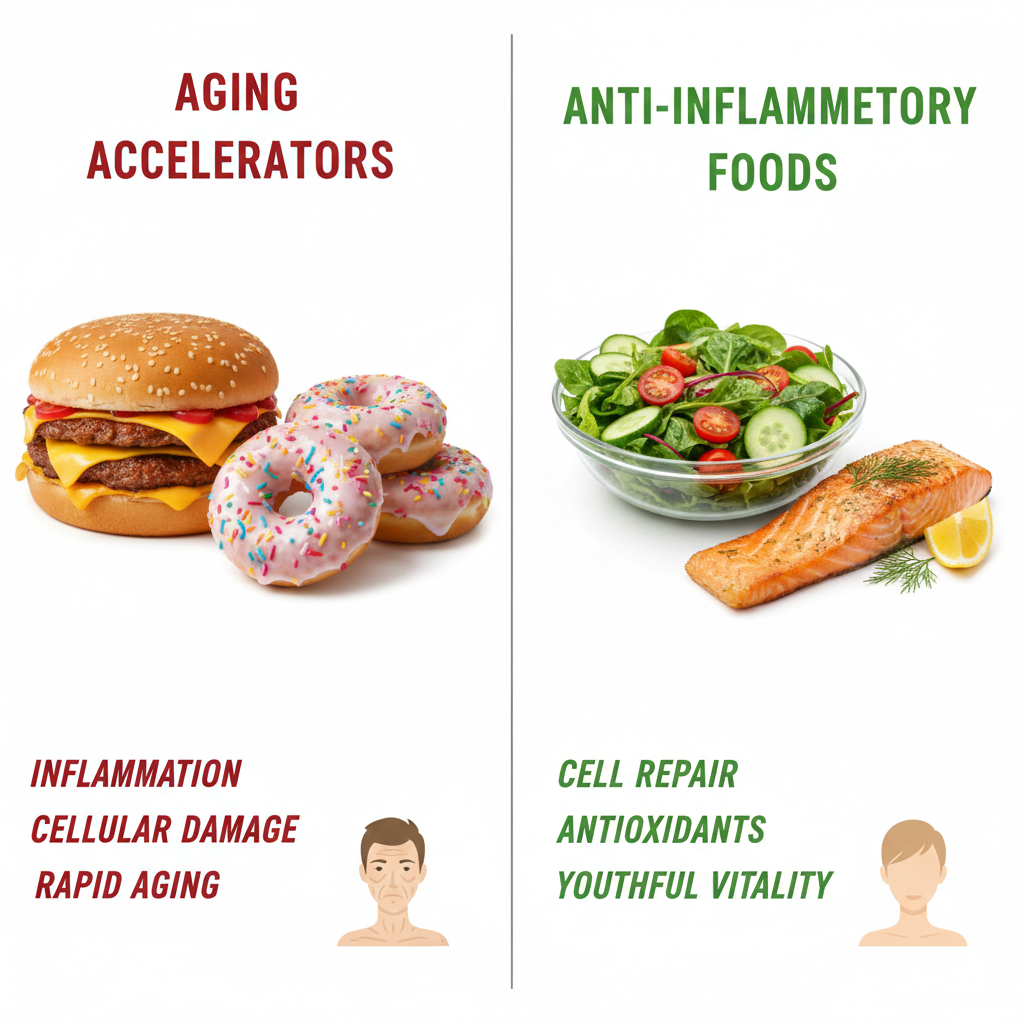 AGING ACCELERATORS

INFLAMMATION
CELLULAR DAMAGE
RAPID AGING

ANTI-INFLAMMETORY FOODS

CELL REPAIR
ANTIOXIDANTS
YOUTHFUL VITALITY